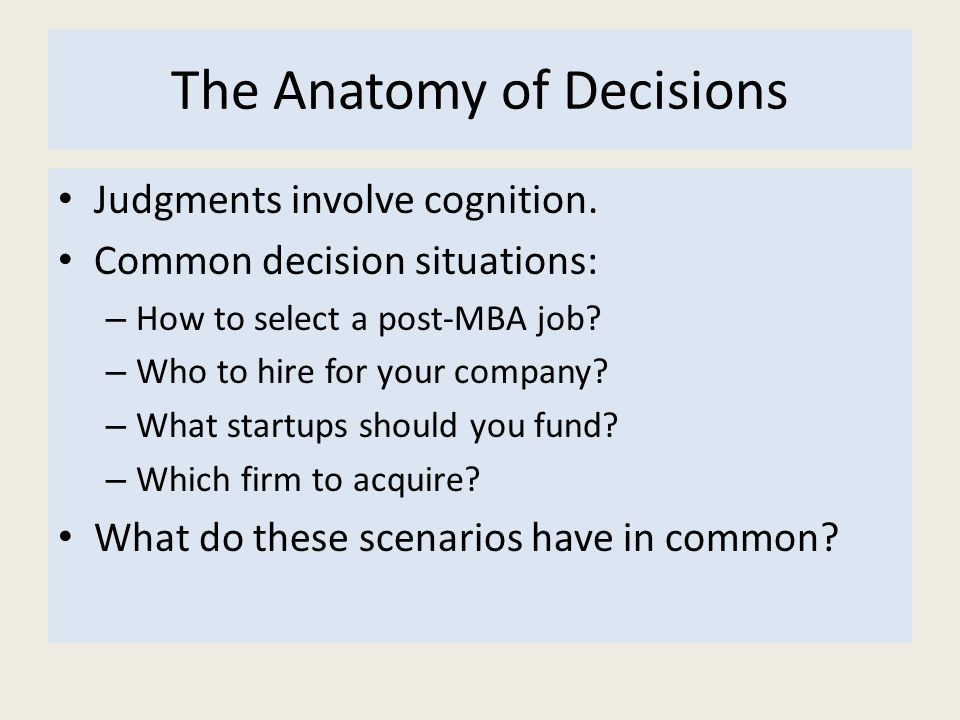 The Anatomy of Decisions

• Judgments involve cognition.
• Common decision situations:
– How to select a post-MBA job?
– Who to hire for your company?
– What startups should you fund?
– Which firm to acquire?
• What do these scenarios have in common?